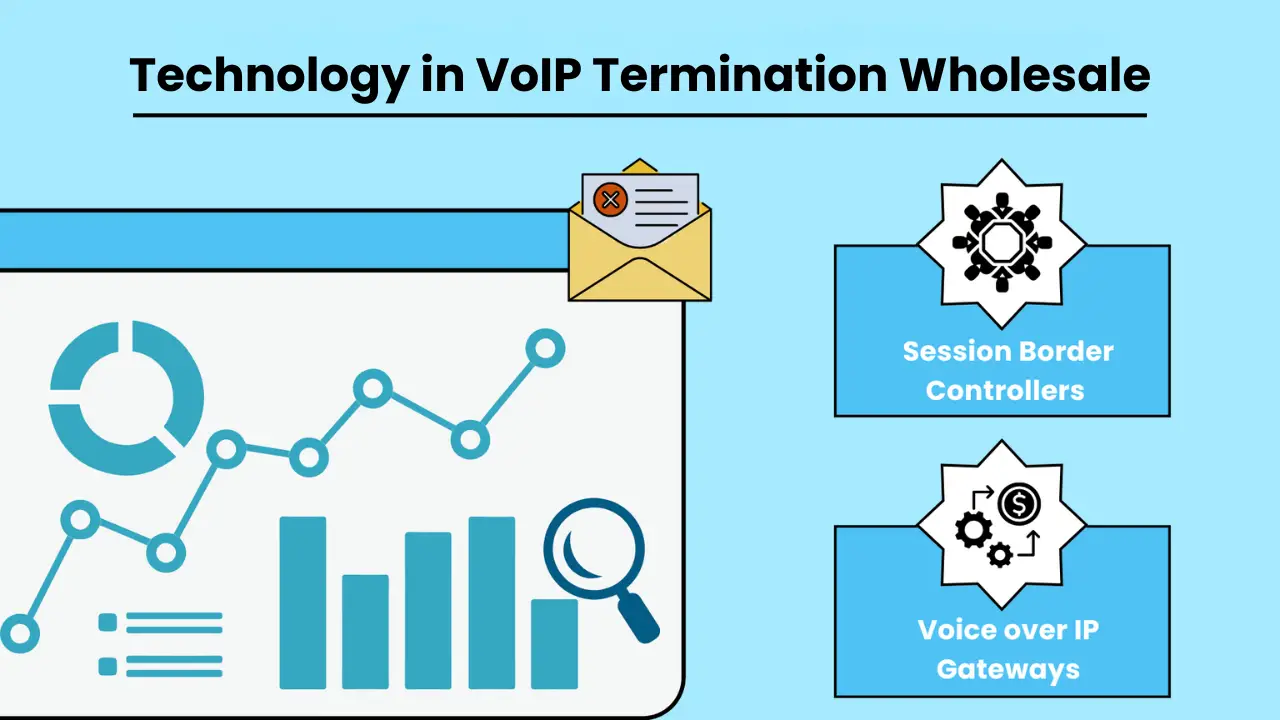 Technology in VoIP Termination Wholesale

Session Border Controllers

Voice over IP Gateways